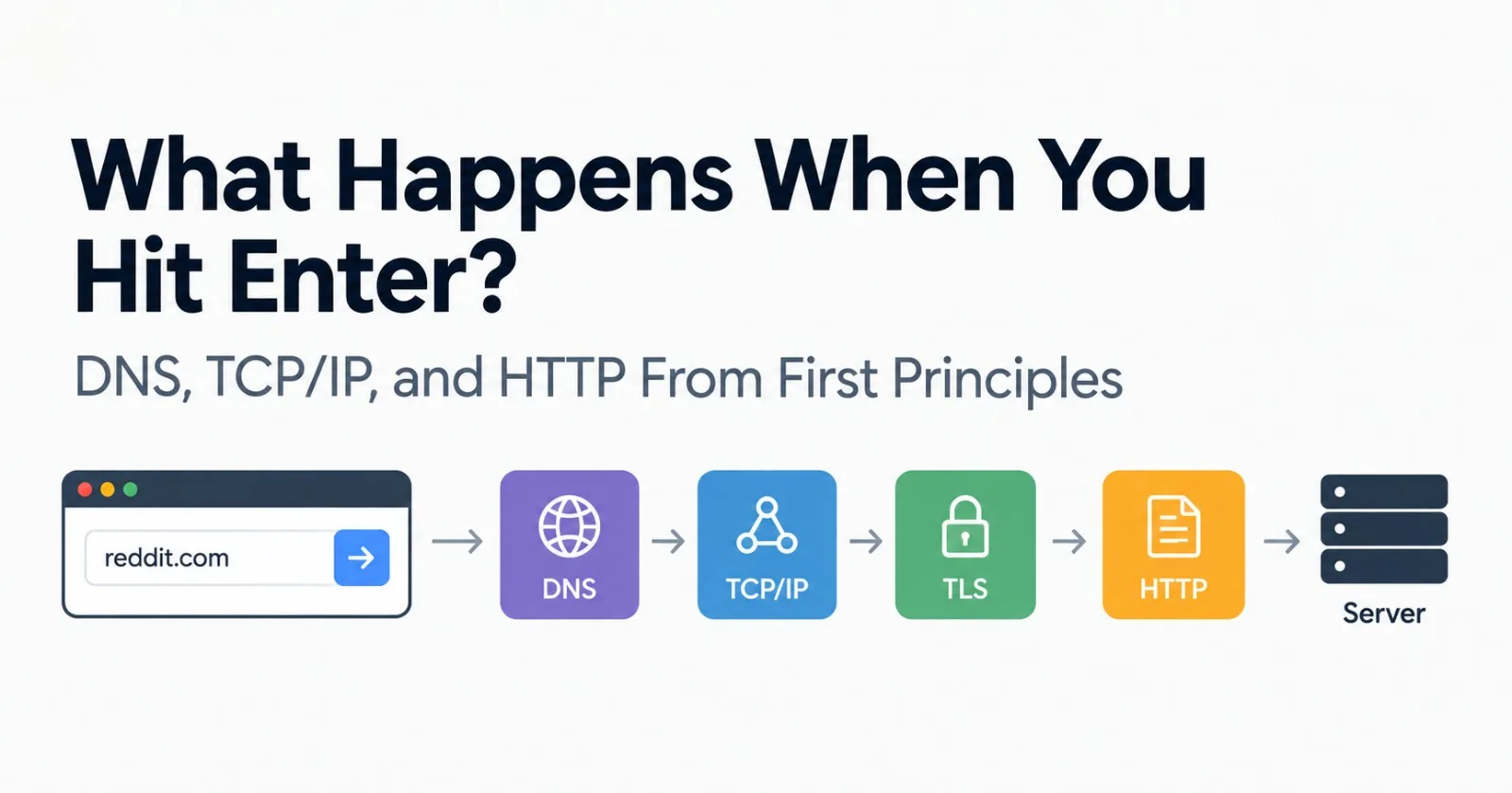 What Happens When You Hit Enter?

DNS, TCP/IP, and HTTP From First Principles

reddit.com

DNS

TCP/IP

TLS

HTTP

Server